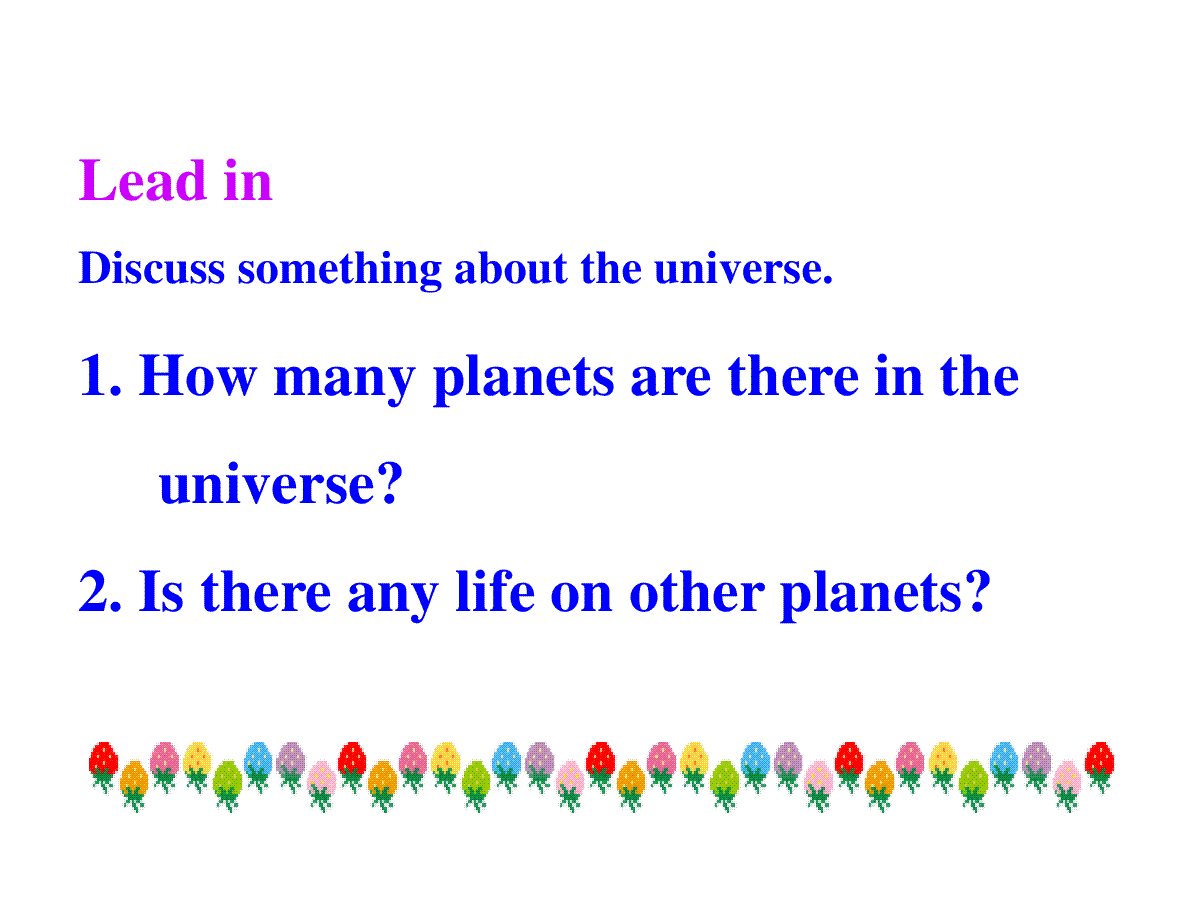 Lead in

Discuss something about the universe.

1. How many planets are there in the universe?

2. Is there any life on other planets?